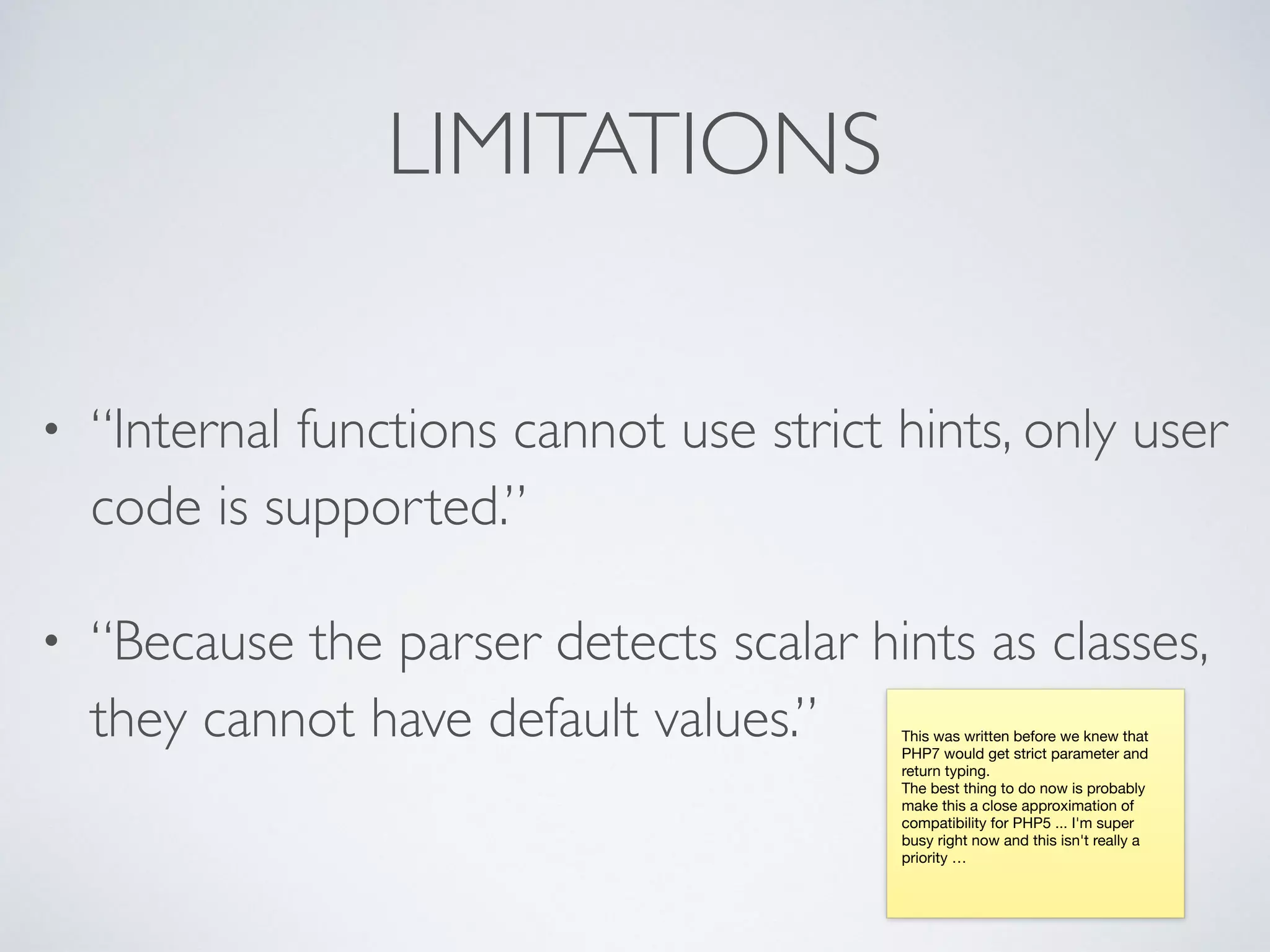 LIMITATIONS

• “Internal functions cannot use strict hints, only user code is supported.”

• “Because the parser detects scalar hints as classes, they cannot have default values.”

This was written before we knew that PHP7 would get strict parameter and return typing.
The best thing to do now is probably make this a close approximation of compatibility for PHP5 ... I'm super busy right now and this isn't really a priority …